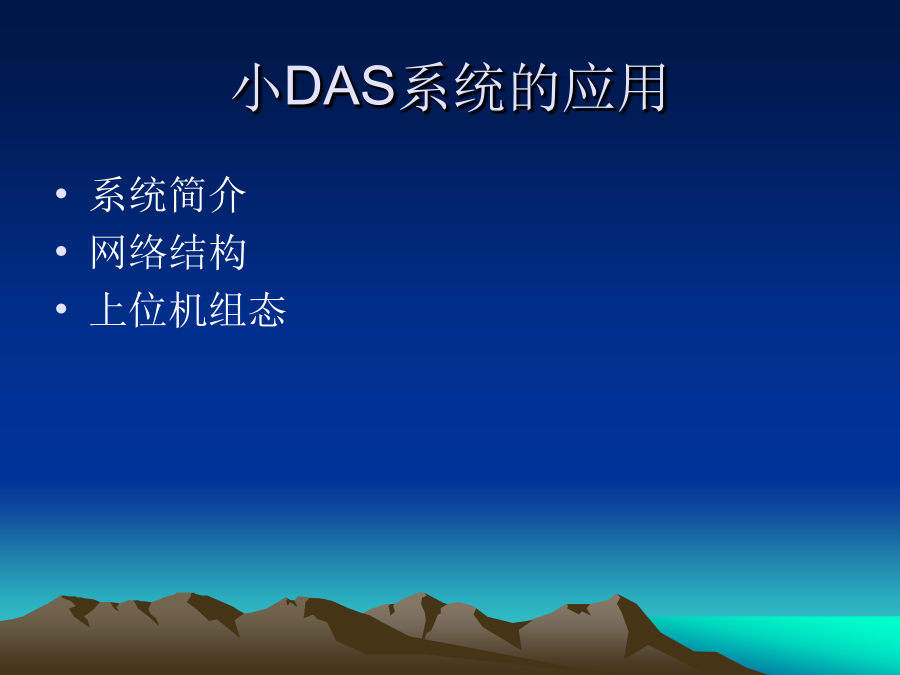 小DAS系统的应用

• 系统简介
• 网络结构
• 上位机组态